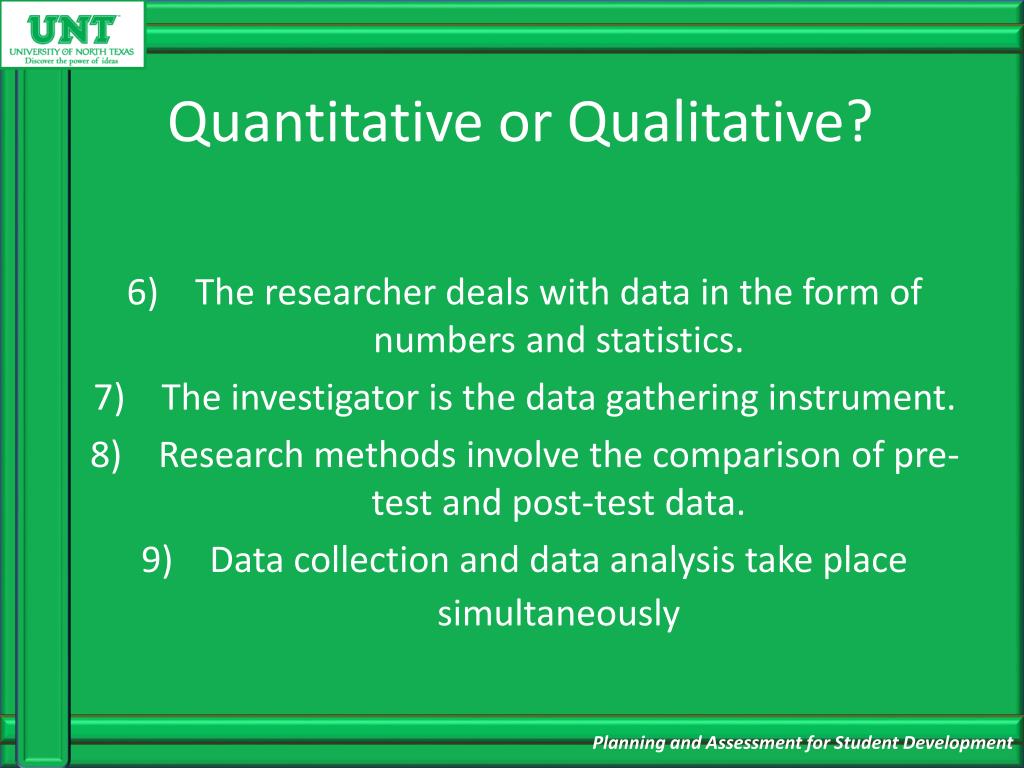 UNT
UNIVERSITY OF NORTH TEXAS
Discover the power of ideas

Quantitative or Qualitative?

6) The researcher deals with data in the form of numbers and statistics.

7) The investigator is the data gathering instrument.

8) Research methods involve the comparison of pre-test and post-test data.

9) Data collection and data analysis take place simultaneously

Planning and Assessment for Student Development